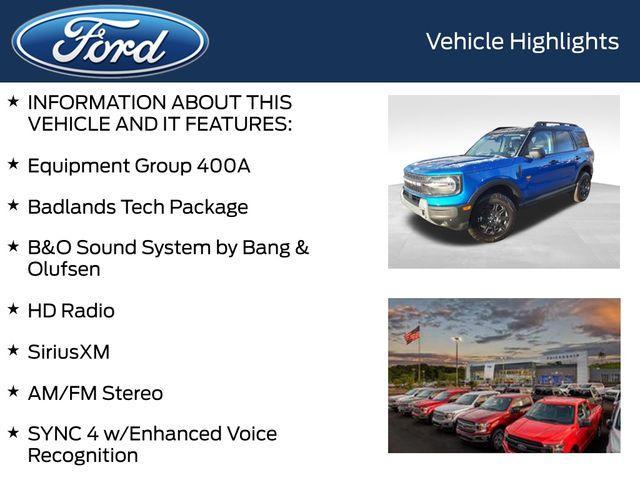 Ford

Vehicle Highlights

★ INFORMATION ABOUT THIS VEHICLE AND IT FEATURES:

★ Equipment Group 400A

★ Badlands Tech Package

★ B&O Sound System by Bang & Olufsen

★ HD Radio

★ SiriusXM

★ AM/FM Stereo

★ SYNC 4 w/Enhanced Voice Recognition